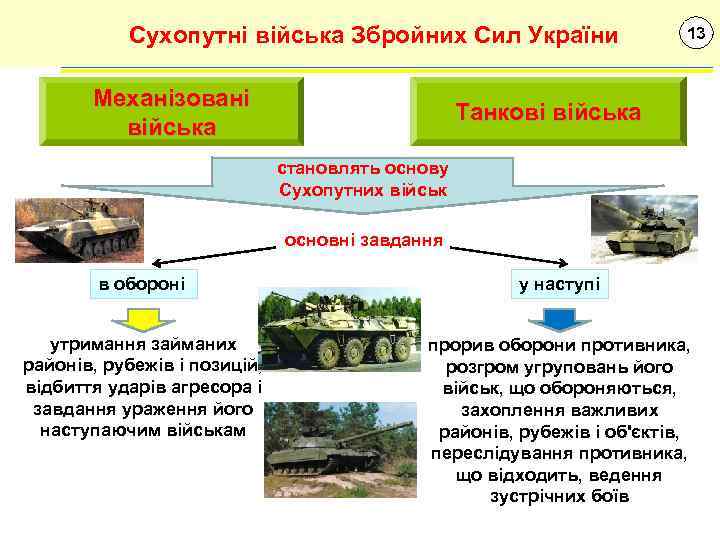 Сухопутні війська Збройних Сил України

13

Механізовані війська

Танкові війська

становлять основу Сухопутних військ

основні завдання

в обороні

у наступі

утримання займаних районів, рубежів і позицій, відбиття ударів агресора і завдання ураження його наступаючим військам

прорив оборони противника, розгром угруповань його військ, що обороняються, захоплення важливих районів, рубежів і об'єктів, переслідування противника, що відходить, ведення зустрічних боїв